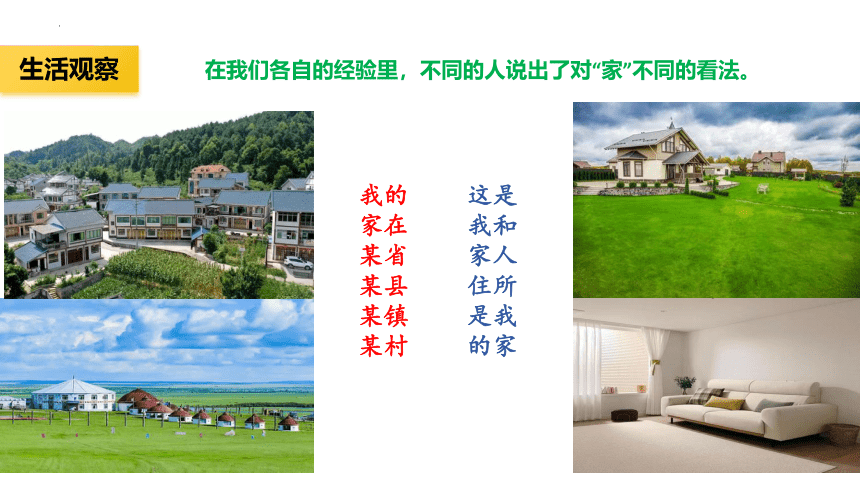 生活观察

在我们各自的经验里，不同的人说出了对“家”不同的看法。

我的家在某省某县某镇某村

这是我和家人住所是我的家